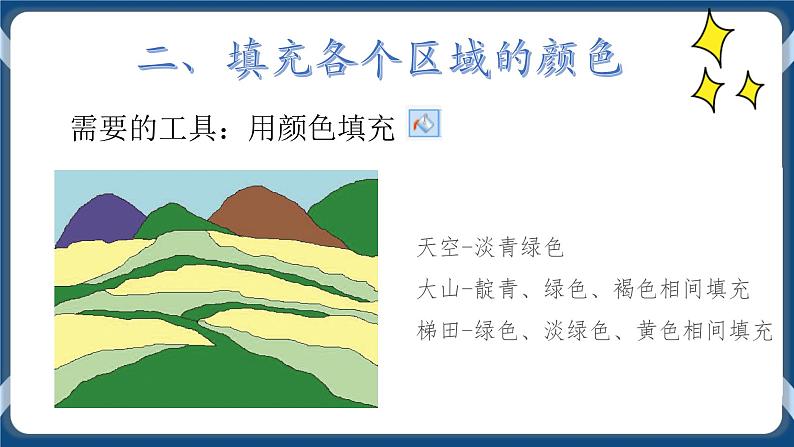 二、填充各个区域的颜色

需要的工具：用颜色填充

天空-淡青绿色

大山-靛青、绿色、褐色相间填充

梯田-绿色、淡绿色、黄色相间填充